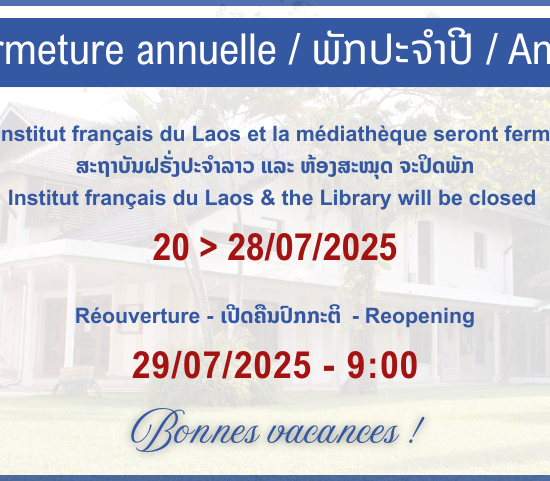 rmeture annuelle / ພັກປະຈຳປີ / An

nstitut français du Laos et la médiathèque seront ferm
ສະຖາບັນຝຣັ່ງປະຈຳລາວ ແລະ ຫ້ອງສະໝຸດ ຈະປິດພັກ
Institut français du Laos & the Library will be closed

20 > 28/07/2025

Réouverture - ເປີດຄືນປົກກະຕິ - Reopening

29/07/2025 - 9:00

Bonnes vacances !